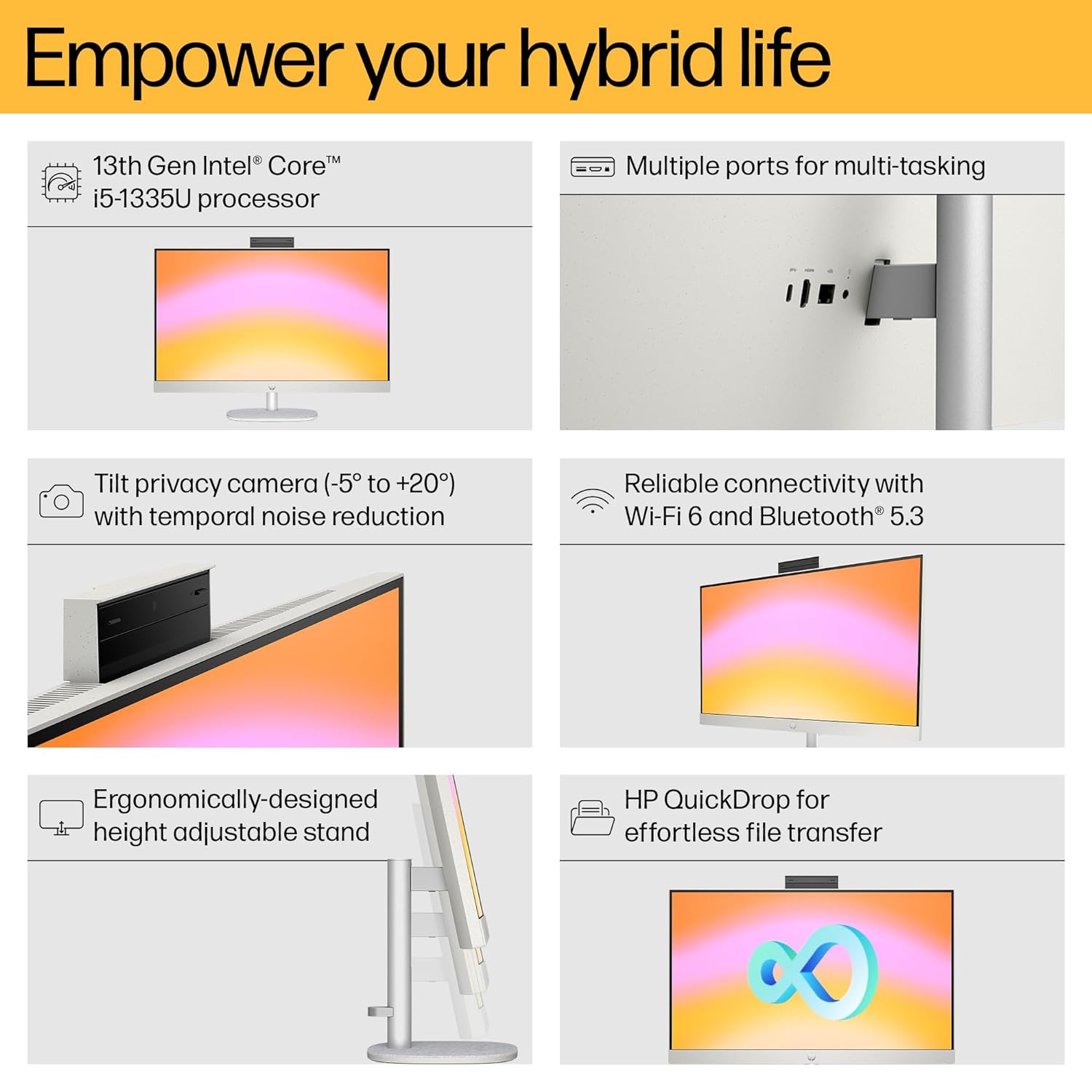 Empower your hybrid life

13th Gen Intel® Core™ i5-1335U processor

Multiple ports for multi-tasking

Tilt privacy camera (-5° to +20°) with temporal noise reduction

Reliable connectivity with Wi-Fi 6 and Bluetooth® 5.3

Ergonomically-designed height adjustable stand

HP QuickDrop for effortless file transfer